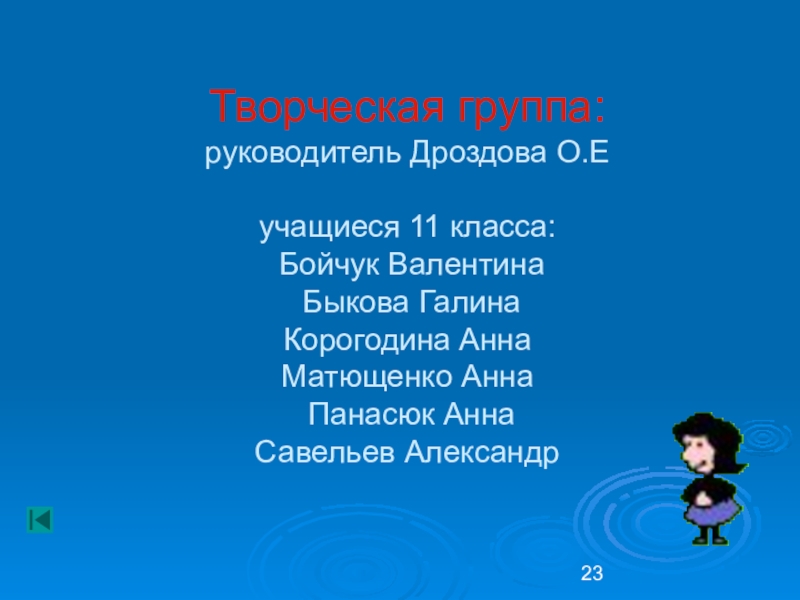 Творческая группа:
руководитель Дроздова О.Е

учащиеся 11 класса:
Бойчук Валентина
Быкова Галина
Корогодина Анна
Матющенко Анна
Панасюк Анна
Савельев Александр

23